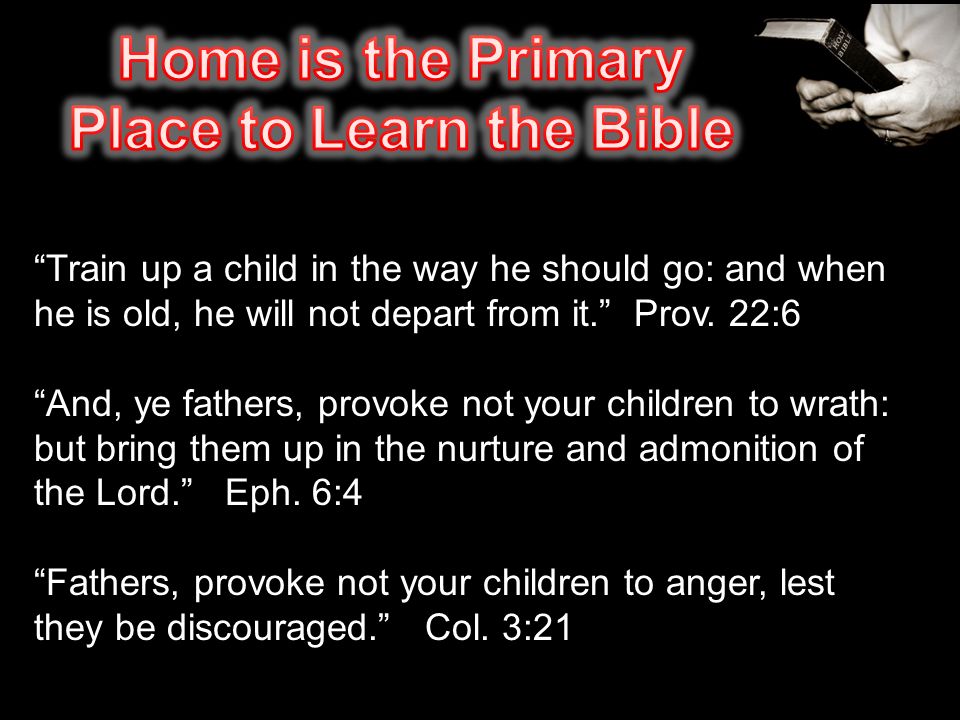 Home is the Primary Place to Learn the Bible

HOLY BIBLE

“Train up a child in the way he should go: and when he is old, he will not depart from it.” Prov. 22:6

“And, ye fathers, provoke not your children to wrath: but bring them up in the nurture and admonition of the Lord.” Eph. 6:4

“Fathers, provoke not your children to anger, lest they be discouraged.” Col. 3:21